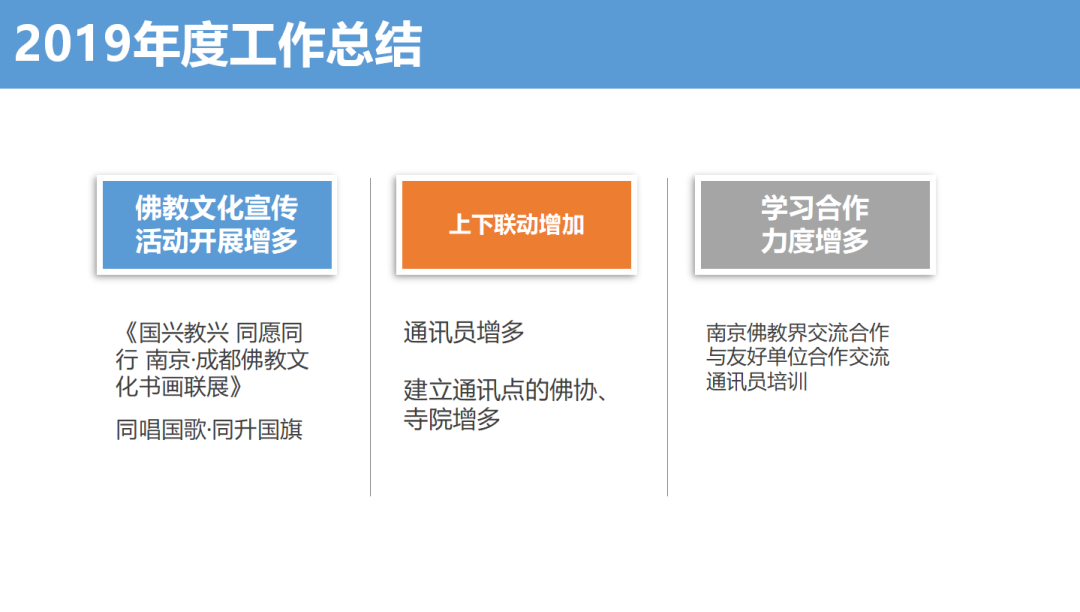 2019年度工作总结

佛教文化宣传活动开展增多

《国兴教兴 同愿同行 南京·成都佛教文化书画联展》

同唱国歌·同升国旗

上下联动增加

通讯员增多

建立通讯点的佛协、寺院增多

学习合作力度增多

南京佛教界交流合作
与友好单位合作交流
通讯员培训